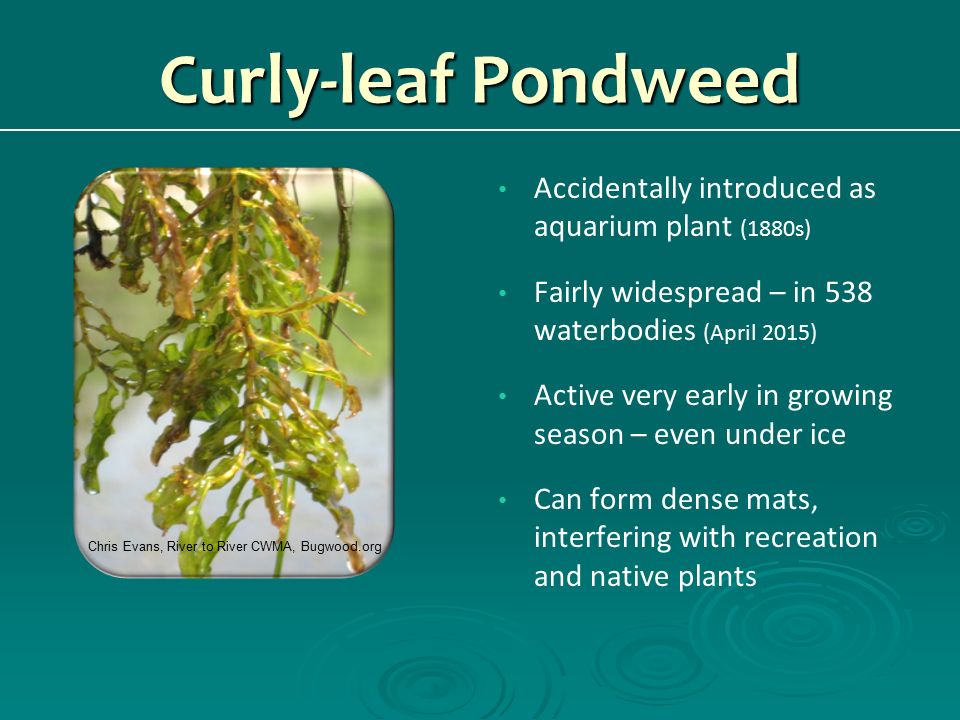 Curly-leaf Pondweed

Chris Evans, River to River CWMA, Bugwood.org

• Accidentally introduced as aquarium plant (1880s)

• Fairly widespread – in 538 waterbodies (April 2015)

• Active very early in growing season – even under ice

• Can form dense mats, interfering with recreation and native plants